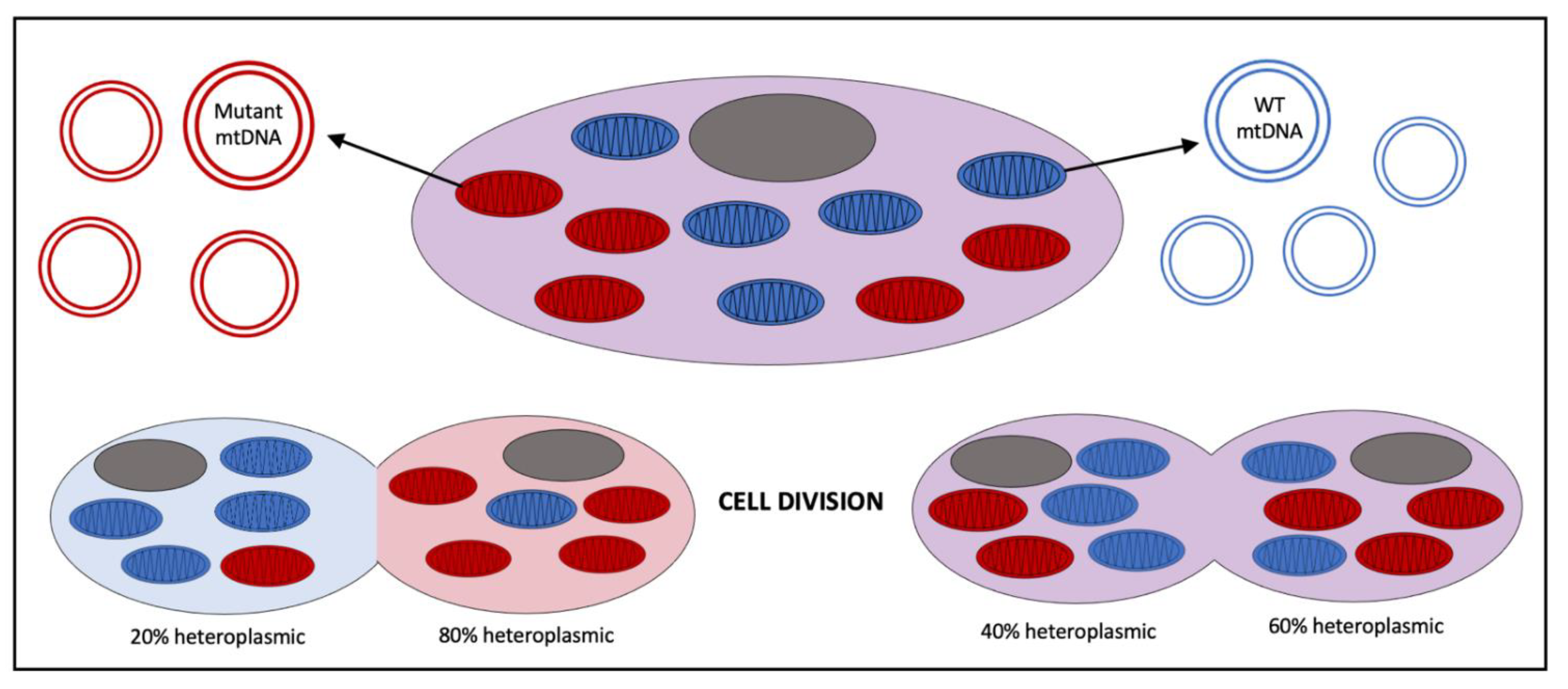 Mutant mtDNA

WT mtDNA

CELL DIVISION

20% heteroplasmic

80% heteroplasmic

40% heteroplasmic

60% heteroplasmic